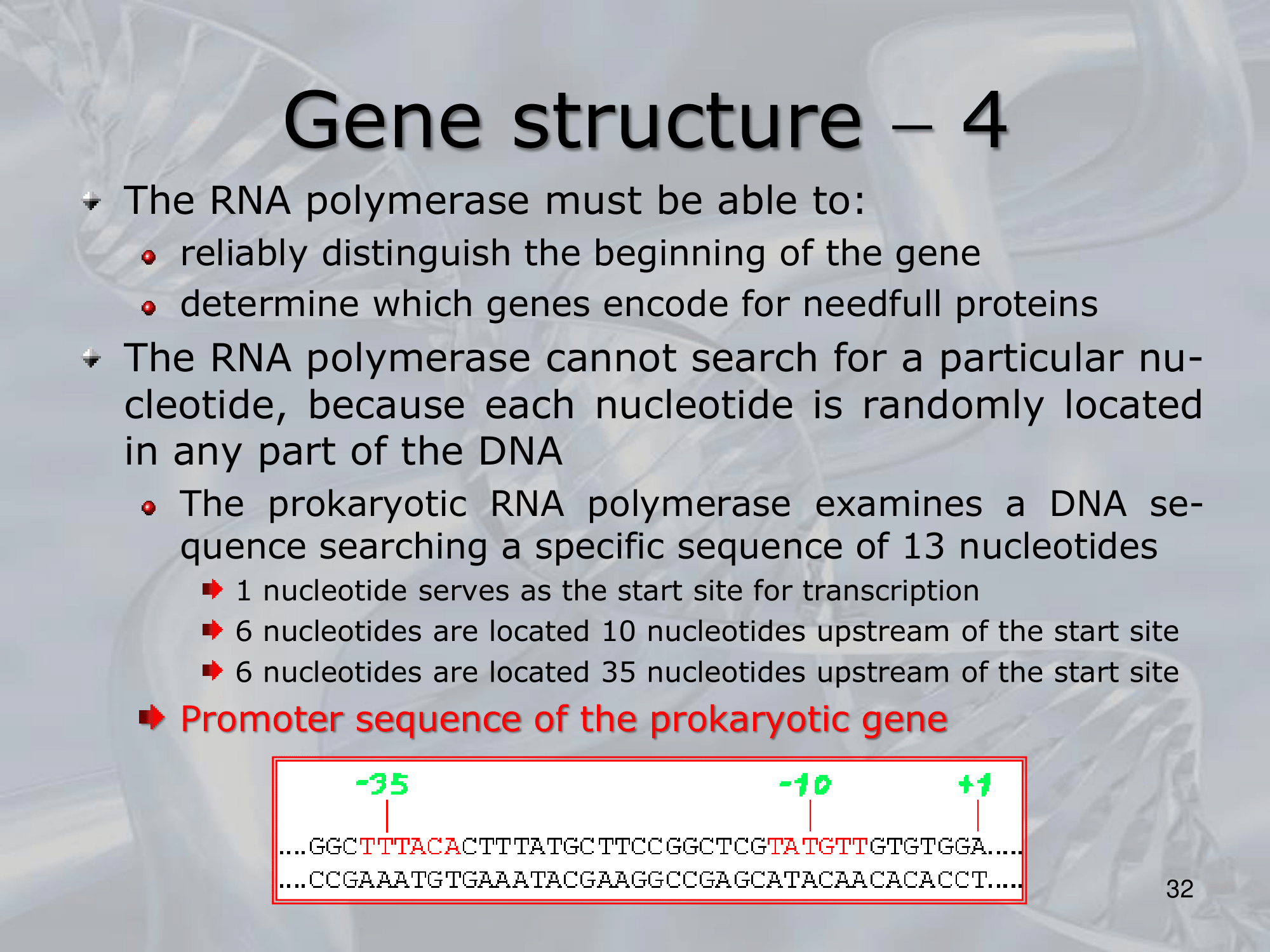 Gene structure – 4

The RNA polymerase must be able to:

reliably distinguish the beginning of the gene

determine which genes encode for needfull proteins

The RNA polymerase cannot search for a particular nucleotide, because each nucleotide is randomly located in any part of the DNA

The prokaryotic RNA polymerase examines a DNA sequence searching a specific sequence of 13 nucleotides

1 nucleotide serves as the start site for transcription

6 nucleotides are located 10 nucleotides upstream of the start site

6 nucleotides are located 35 nucleotides upstream of the start site

Promoter sequence of the prokaryotic gene

-35 -10 +1

....GGCTTTACACTTTATGCTTCCGGCTCGTATGTTGTGTGGA....

....CCGAAATGTGAAATACGAAGGCCGAGCATACAACACACCT....

32